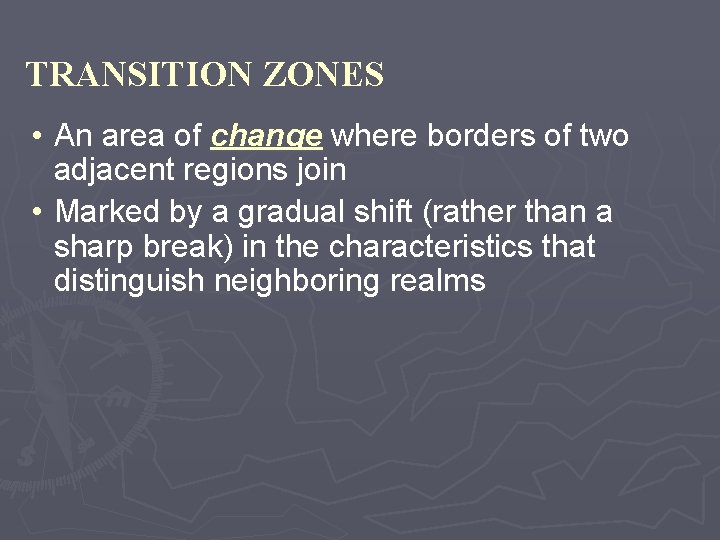 TRANSITION ZONES

• An area of change where borders of two adjacent regions join

• Marked by a gradual shift (rather than a sharp break) in the characteristics that distinguish neighboring realms